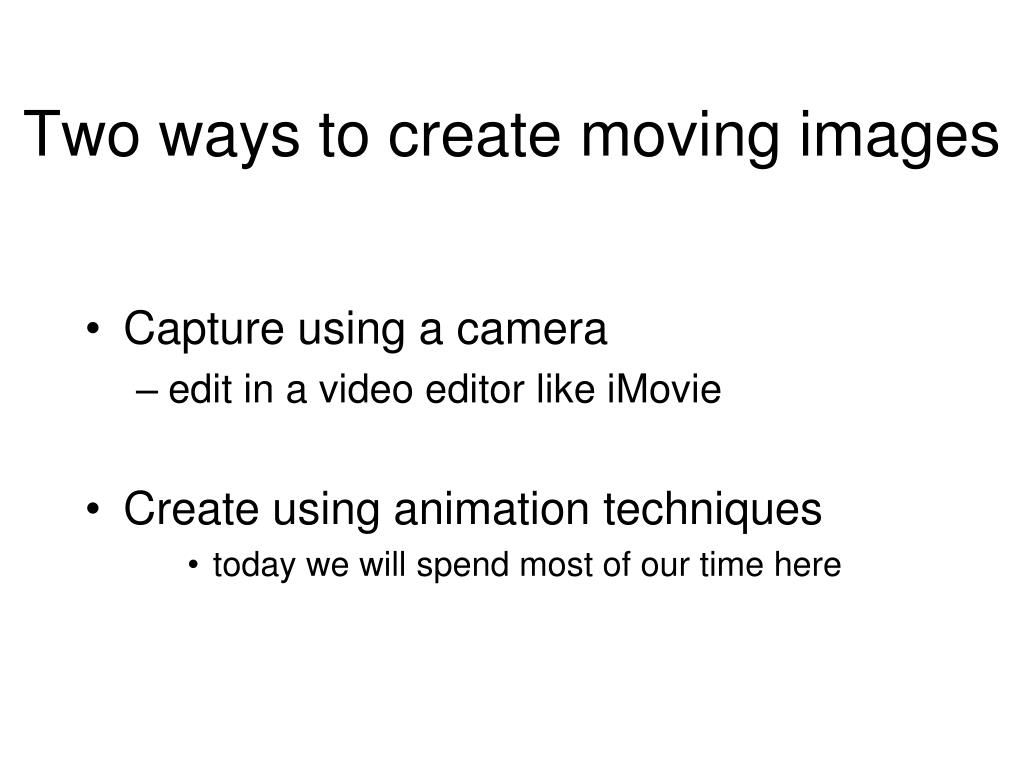 Two ways to create moving images

• Capture using a camera
– edit in a video editor like iMovie

• Create using animation techniques
• today we will spend most of our time here